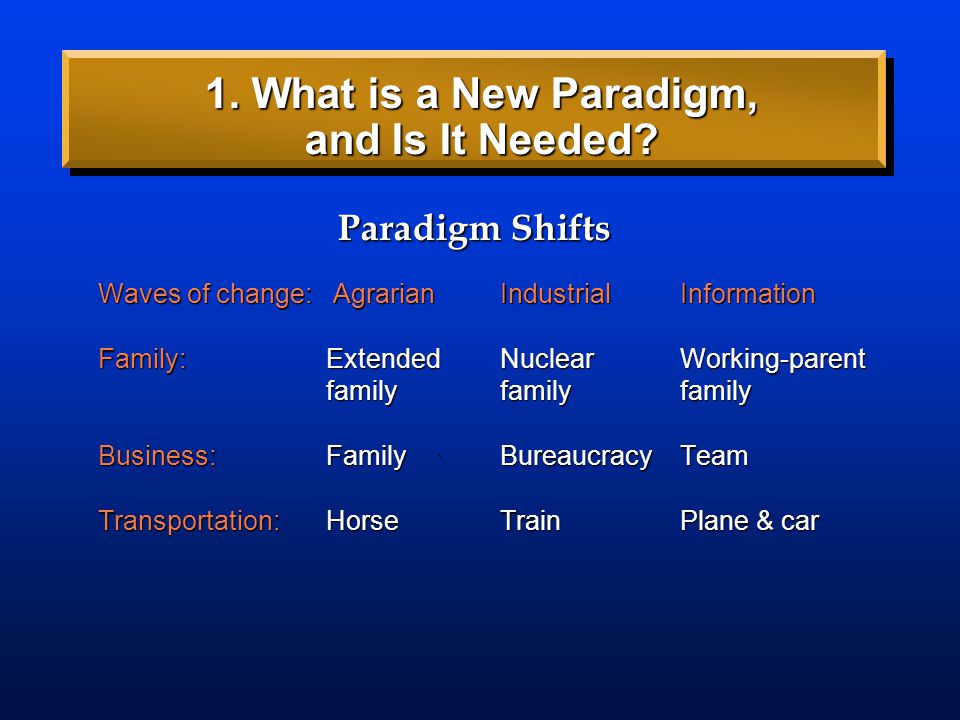 1. What is a New Paradigm, and Is It Needed?

Paradigm Shifts

| Waves of change: | Agrarian | Industrial | Information |
|---|---|---|---|
| Family: | Extended family | Nuclear family | Working-parent family |
| Business: | Family | Bureaucracy | Team |
| Transportation: | Horse | Train | Plane & car |